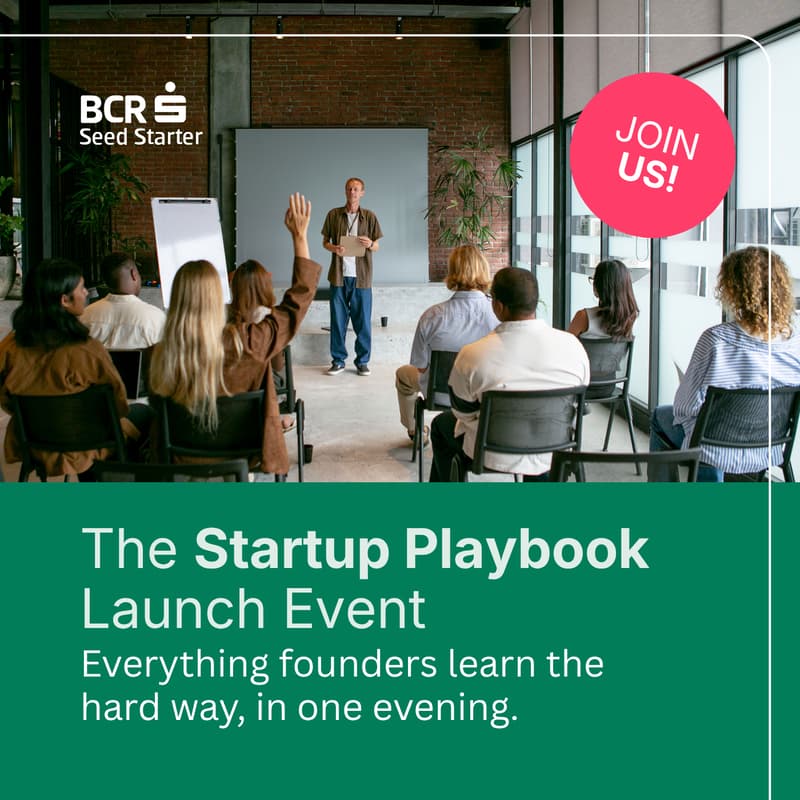 BCR
Seed Starter

JOIN US!

The Startup Playbook Launch Event

Everything founders learn the hard way, in one evening.